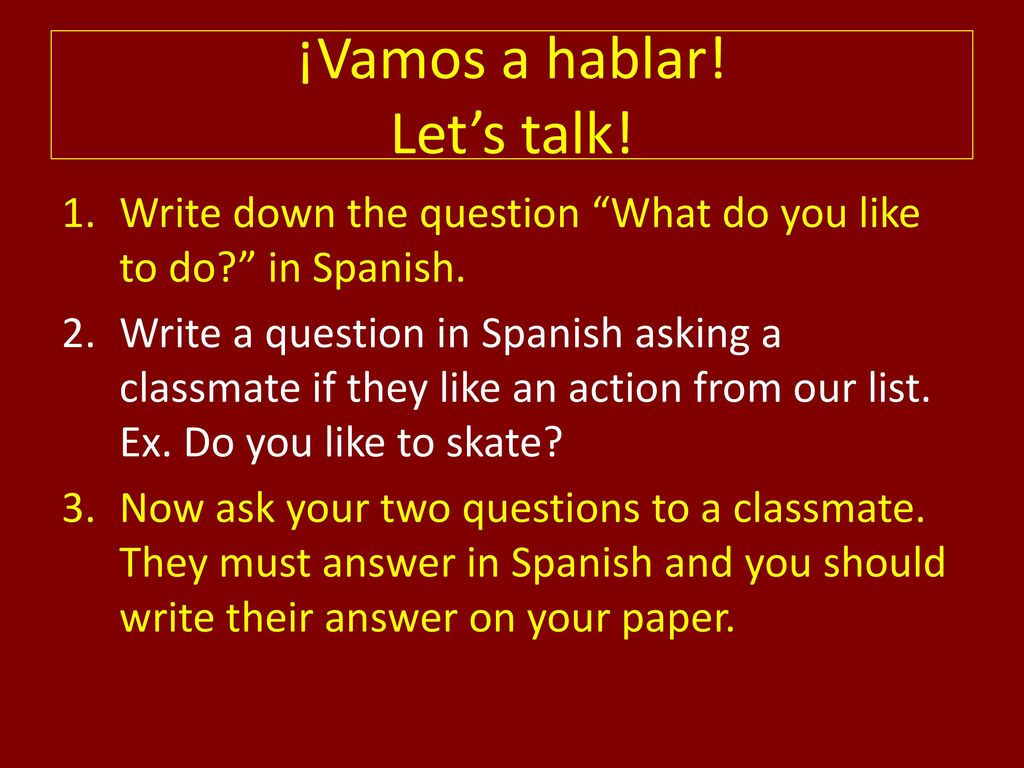 ¡Vamos a hablar!
Let’s talk!

1. Write down the question “What do you like to do?” in Spanish.
2. Write a question in Spanish asking a classmate if they like an action from our list. Ex. Do you like to skate?
3. Now ask your two questions to a classmate. They must answer in Spanish and you should write their answer on your paper.